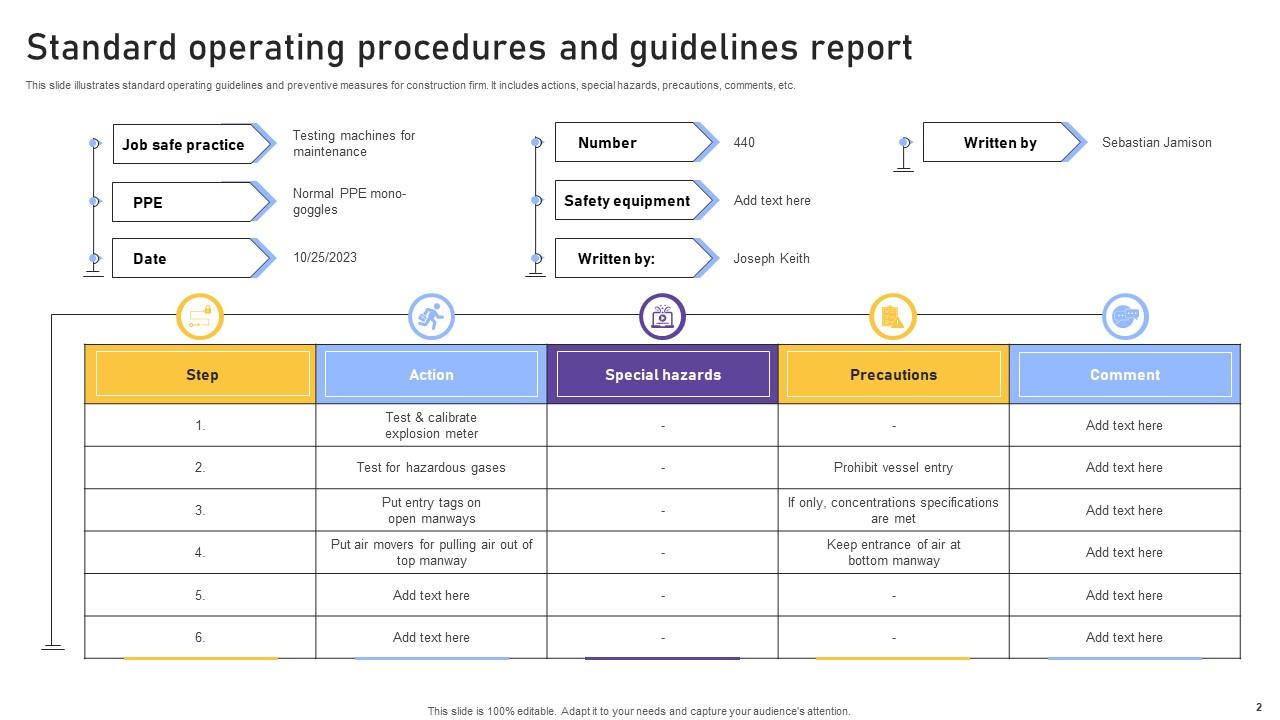 Standard operating procedures and guidelines report

This slide illustrates standard operating guidelines and preventive measures for construction firm. It includes actions, special hazards, precautions, comments, etc.

Job safe practice
Testing machines for maintenance

PPE
Normal PPE mono-goggles

Date
10/25/2023

Number
440

Safety equipment
Add text here

Written by:
Joseph Keith

Written by
Sebastian Jamison

| Step | Action | Special hazards | Precautions | Comment |
|---|---|---|---|---|
| 1. | Test & calibrate explosion meter | - | - | Add text here |
| 2. | Test for hazardous gases | - | Prohibit vessel entry | Add text here |
| 3. | Put entry tags on open manways | - | If only, concentrations specifications are met | Add text here |
| 4. | Put air movers for pulling air out of top manway | - | Keep entrance of air at bottom manway | Add text here |
| 5. | Add text here | - | - | Add text here |
| 6. | Add text here | - | - | Add text here |

This slide is 100% editable. Adapt it to your needs and capture your audience's attention.

2